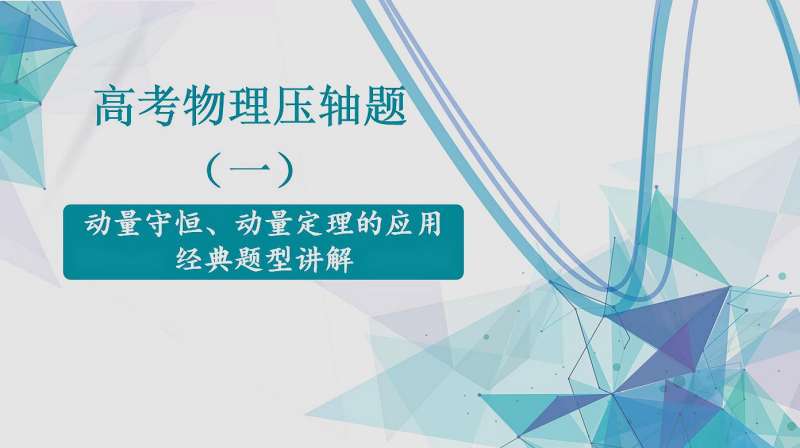 高考物理压轴题

（一）

动量守恒、动量定理的应用
经典题型讲解